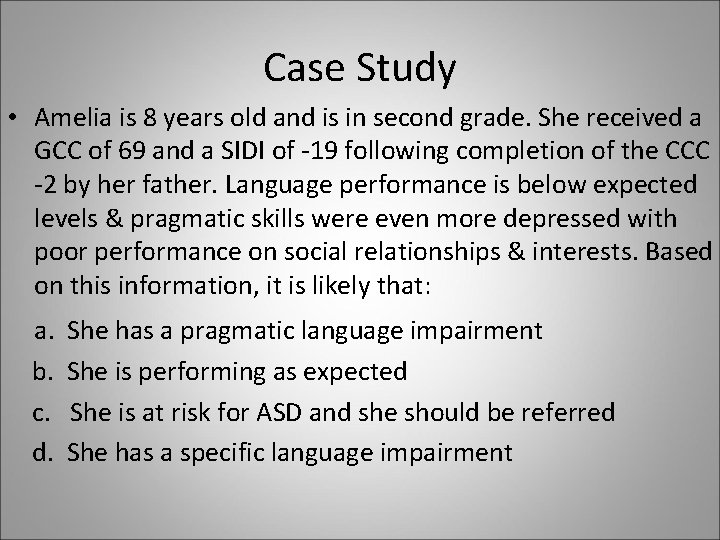 Case Study

• Amelia is 8 years old and is in second grade. She received a GCC of 69 and a SIDI of -19 following completion of the CCC -2 by her father. Language performance is below expected levels & pragmatic skills were even more depressed with poor performance on social relationships & interests. Based on this information, it is likely that:

a. She has a pragmatic language impairment
b. She is performing as expected
c. She is at risk for ASD and she should be referred
d. She has a specific language impairment